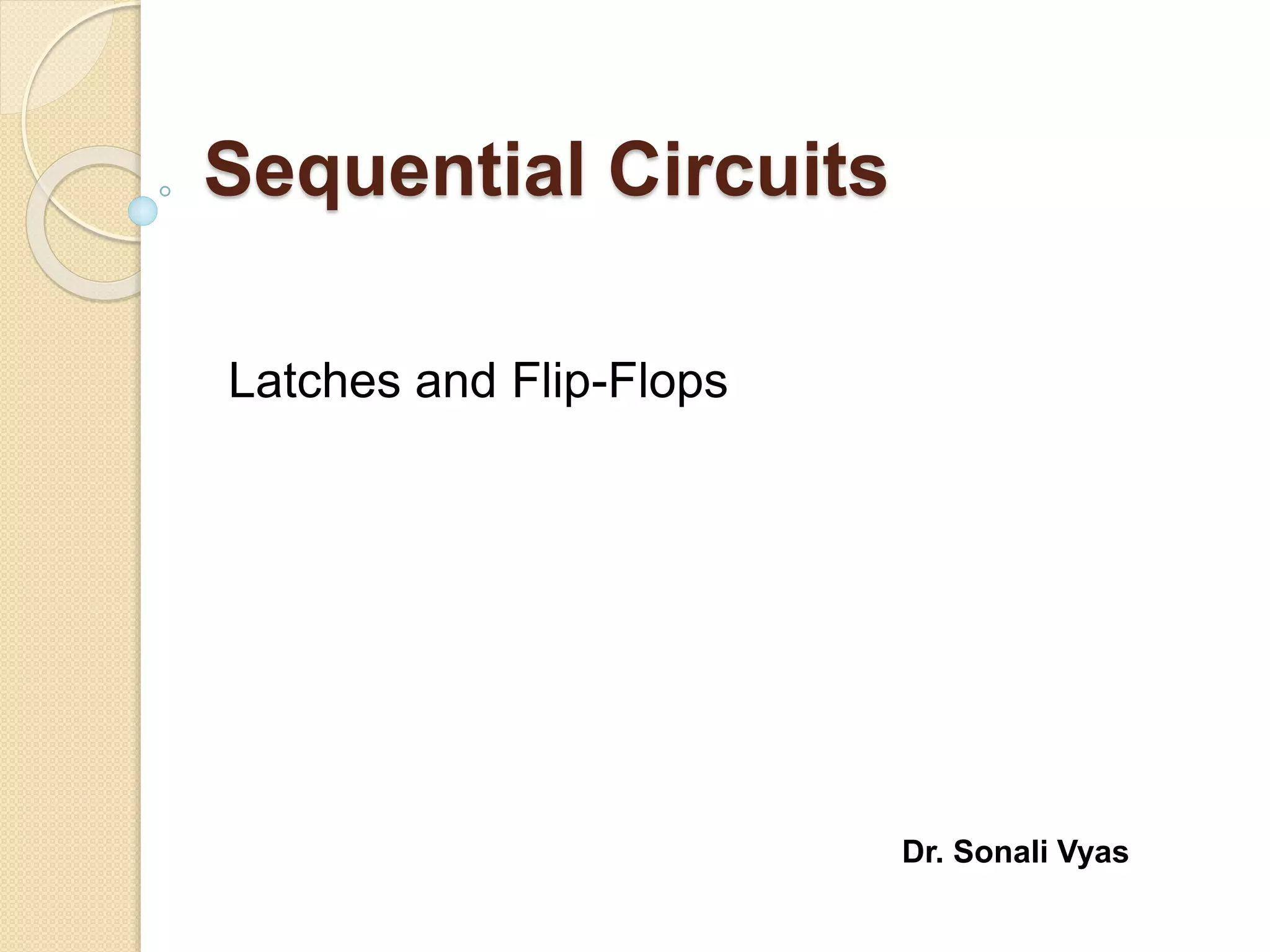 Sequential Circuits

Latches and Flip-Flops

Dr. Sonali Vyas